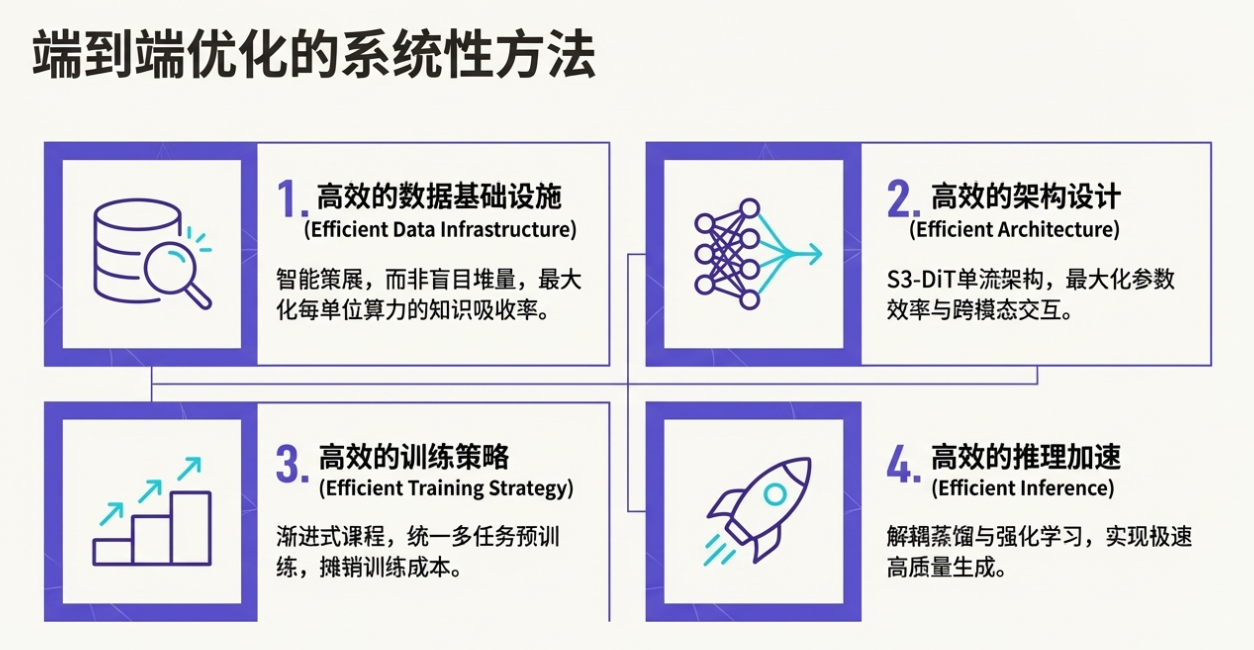 端到端优化的系统性方法

1. 高效的数据基础设施
(Efficient Data Infrastructure)
智能策展，而非盲目堆量，最大化每单位算力的知识吸收率。

2. 高效的架构设计
(Efficient Architecture)
S3-DiT单流架构，最大化参数效率与跨模态交互。

3. 高效的训练策略
(Efficient Training Strategy)
渐进式课程，统一多任务预训练，摊销训练成本。

4. 高效的推理加速
(Efficient Inference)
解耦蒸馏与强化学习，实现极速高质量生成。